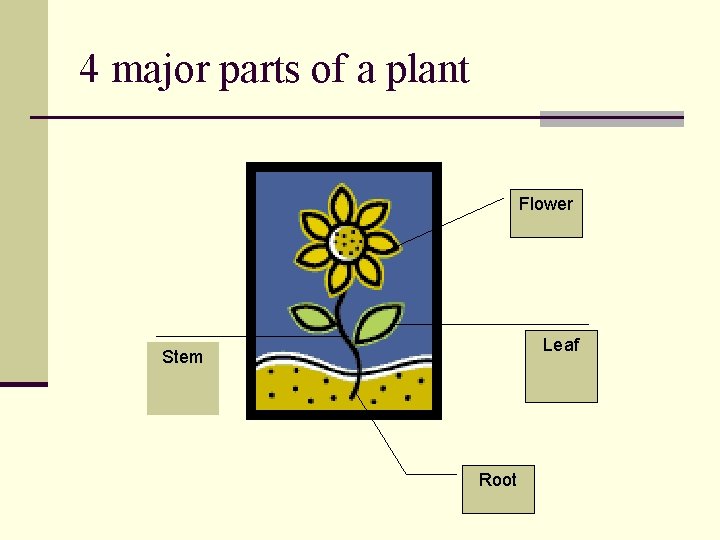 4 major parts of a plant

Flower

Stem

Leaf

Root